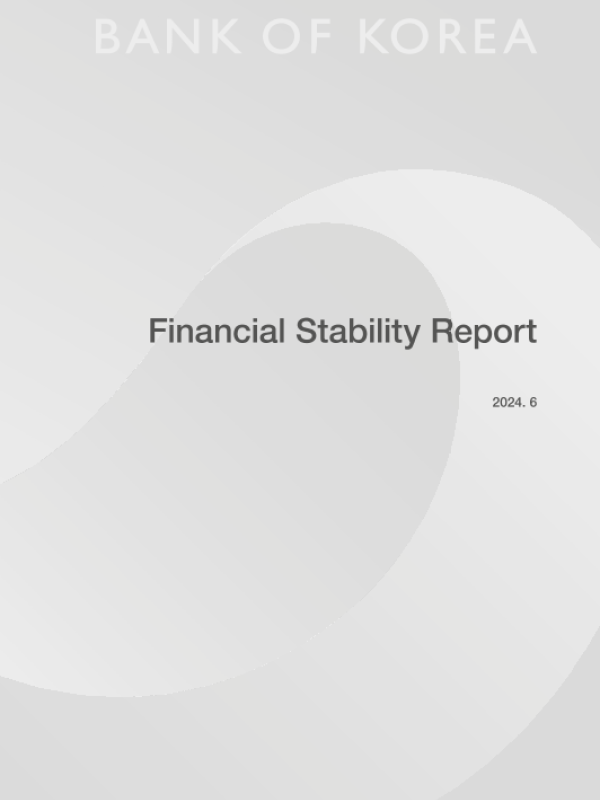 BANK OF KOREA

Financial Stability Report

2024. 6